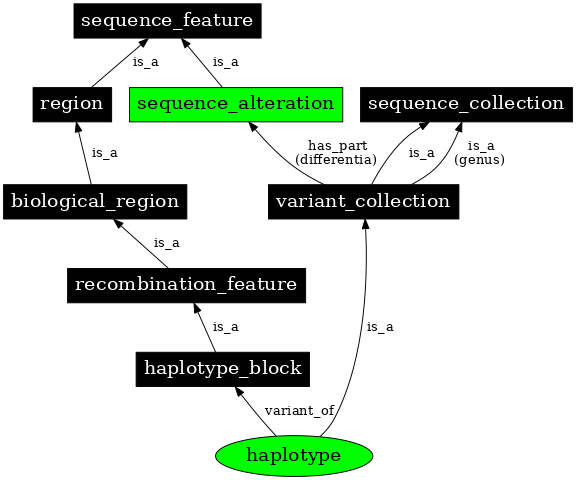 sequence_feature

is_a

is_a

region

sequence_alteration

sequence_collection

is_a

has_part
(differentia)

is_a

is_a
(genus)

biological_region

variant_collection

is_a

recombination_feature

is_a

is_a

haplotype_block

variant_of

haplotype